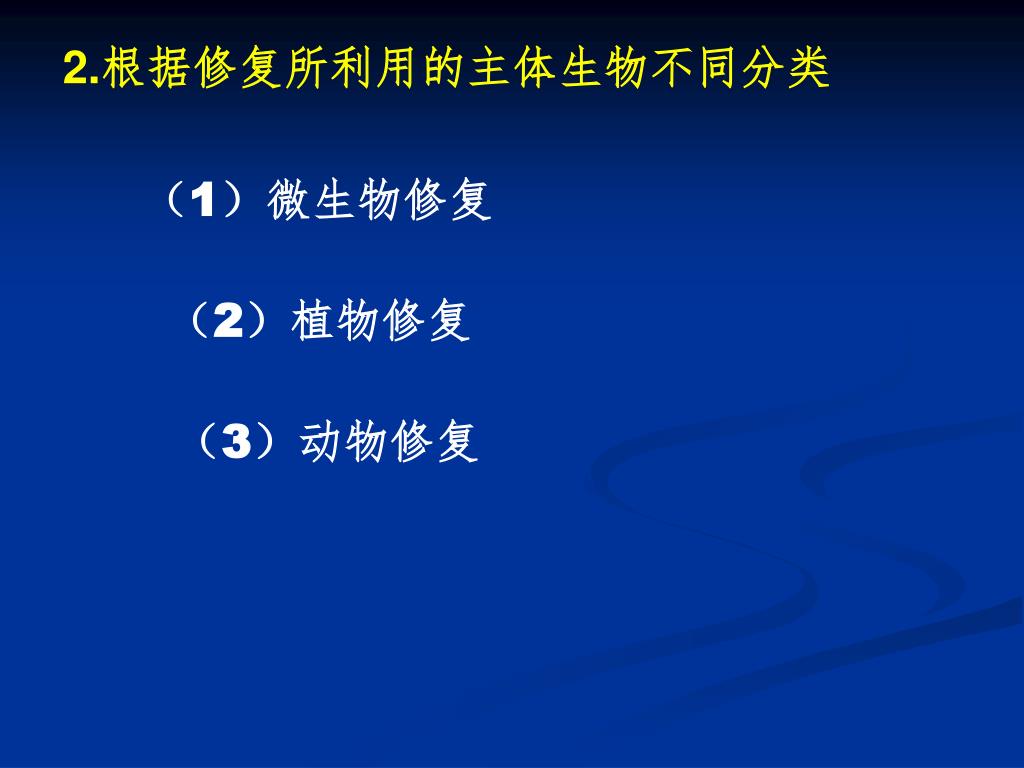 2.根据修复所利用的主体生物不同分类

（1）微生物修复

（2）植物修复

（3）动物修复